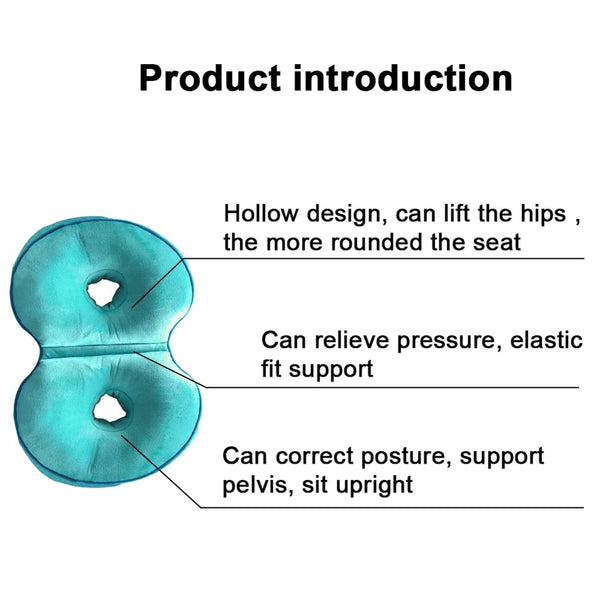 Product introduction

Hollow design, can lift the hips , the more rounded the seat

Can relieve pressure, elastic fit support

Can correct posture, support pelvis, sit upright